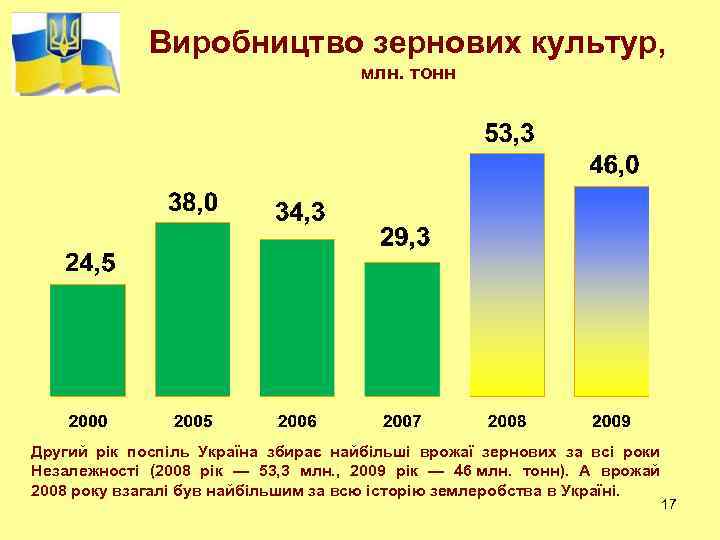 Виробництво зернових культур,
млн. тонн

24,5
38,0
34,3
29,3
53,3
46,0

2000
2005
2006
2007
2008
2009

Другий рік поспіль Україна збирає найбільші врожаї зернових за всі роки Незалежності (2008 рік — 53,3 млн., 2009 рік — 46 млн. тонн). А врожай 2008 року взагалі був найбільшим за всю історію землеробства в Україні.

17